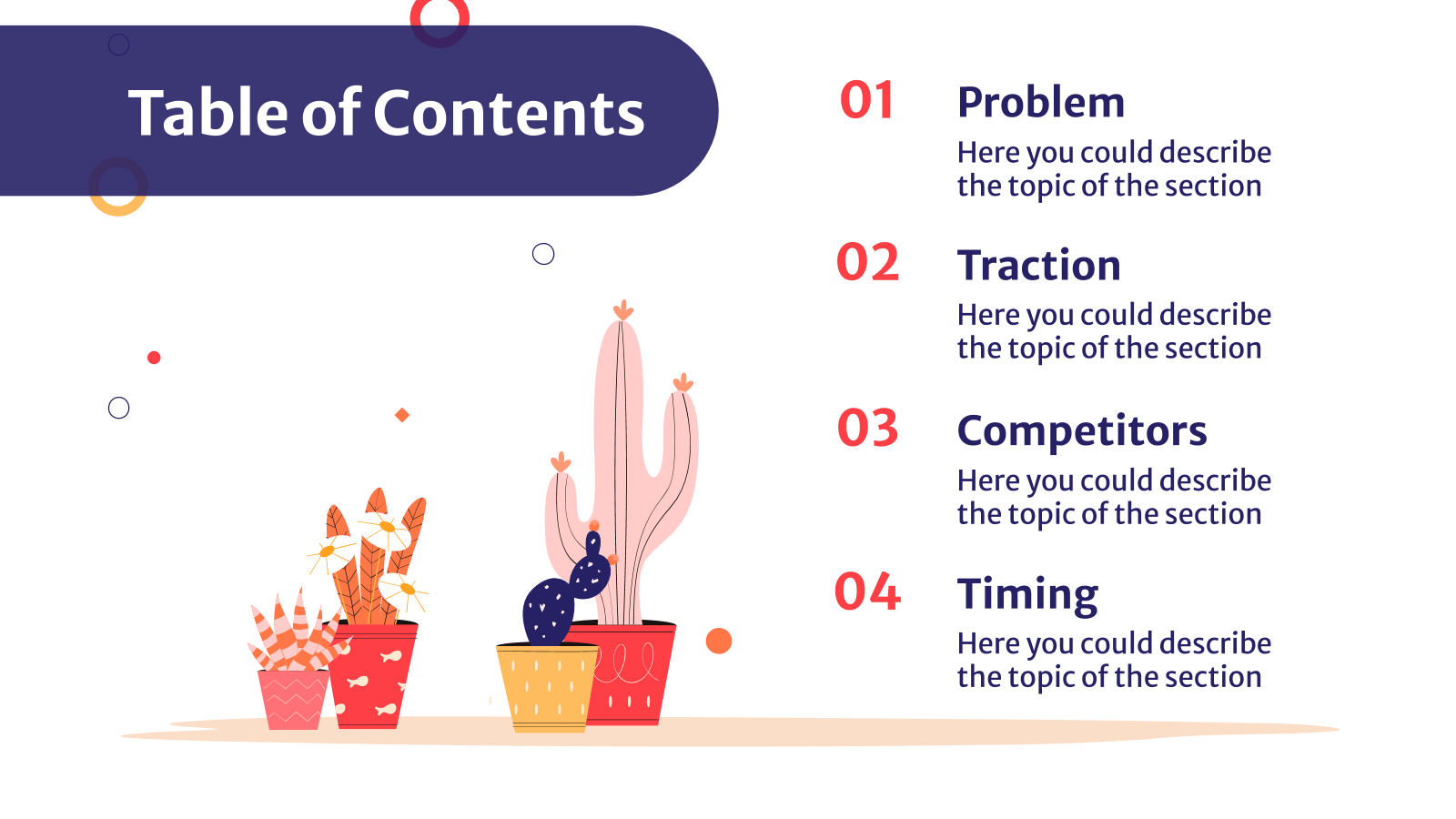 Table of Contents

01 Problem
Here you could describe the topic of the section

02 Traction
Here you could describe the topic of the section

03 Competitors
Here you could describe the topic of the section

04 Timing
Here you could describe the topic of the section